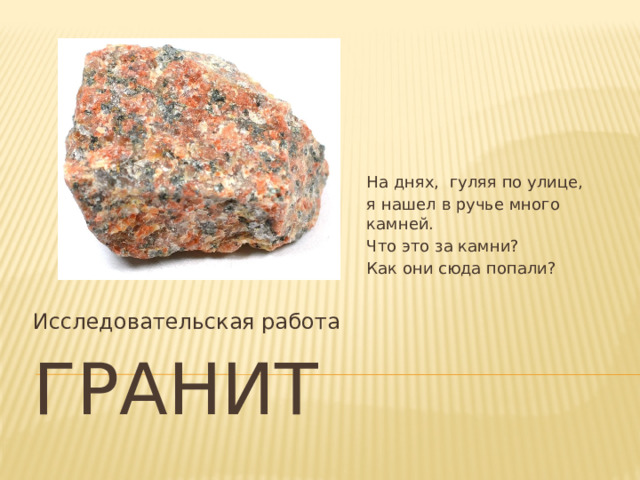 На днях,  гуляя по улице, я нашел в ручье много камней.
Что это за камни?
Как они сюда попали?

Исследовательская работа

ГРАНИТ